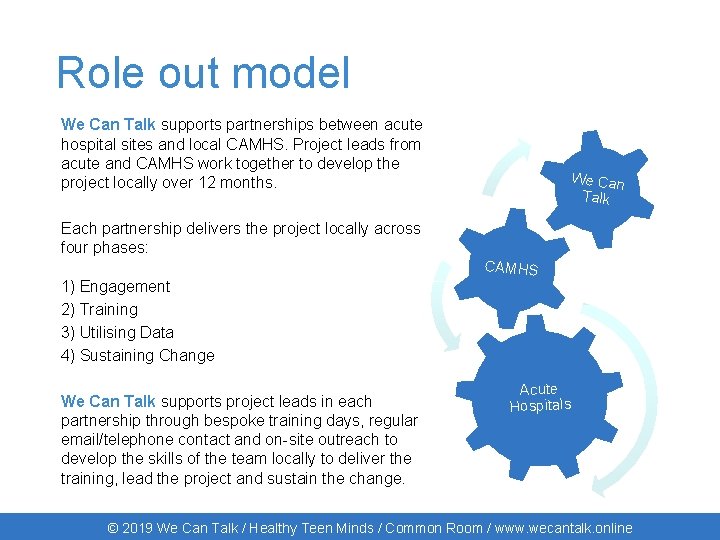 Role out model

We Can Talk supports partnerships between acute hospital sites and local CAMHS. Project leads from acute and CAMHS work together to develop the project locally over 12 months.

Each partnership delivers the project locally across four phases:

1) Engagement
2) Training
3) Utilising Data
4) Sustaining Change

We Can Talk supports project leads in each partnership through bespoke training days, regular email/telephone contact and on-site outreach to develop the skills of the team locally to deliver the training, lead the project and sustain the change.

We Can Talk

CAMHS

Acute Hospitals

© 2019 We Can Talk / Healthy Teen Minds / Common Room / www.wecantalk.online